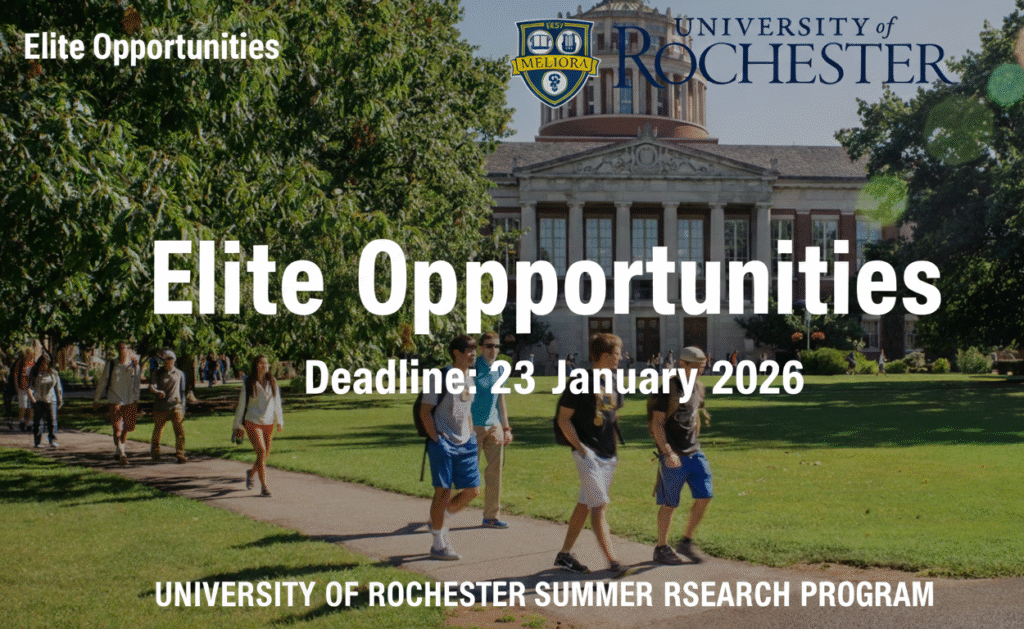 Elite Opportunities

MELIORA

UNIVERSITY of ROCHESTER

Elite Oppportunities

Deadline: 23 January 2026

UNIVERSITY OF ROCHESTER SUMMER RSEARCH PROGRAM